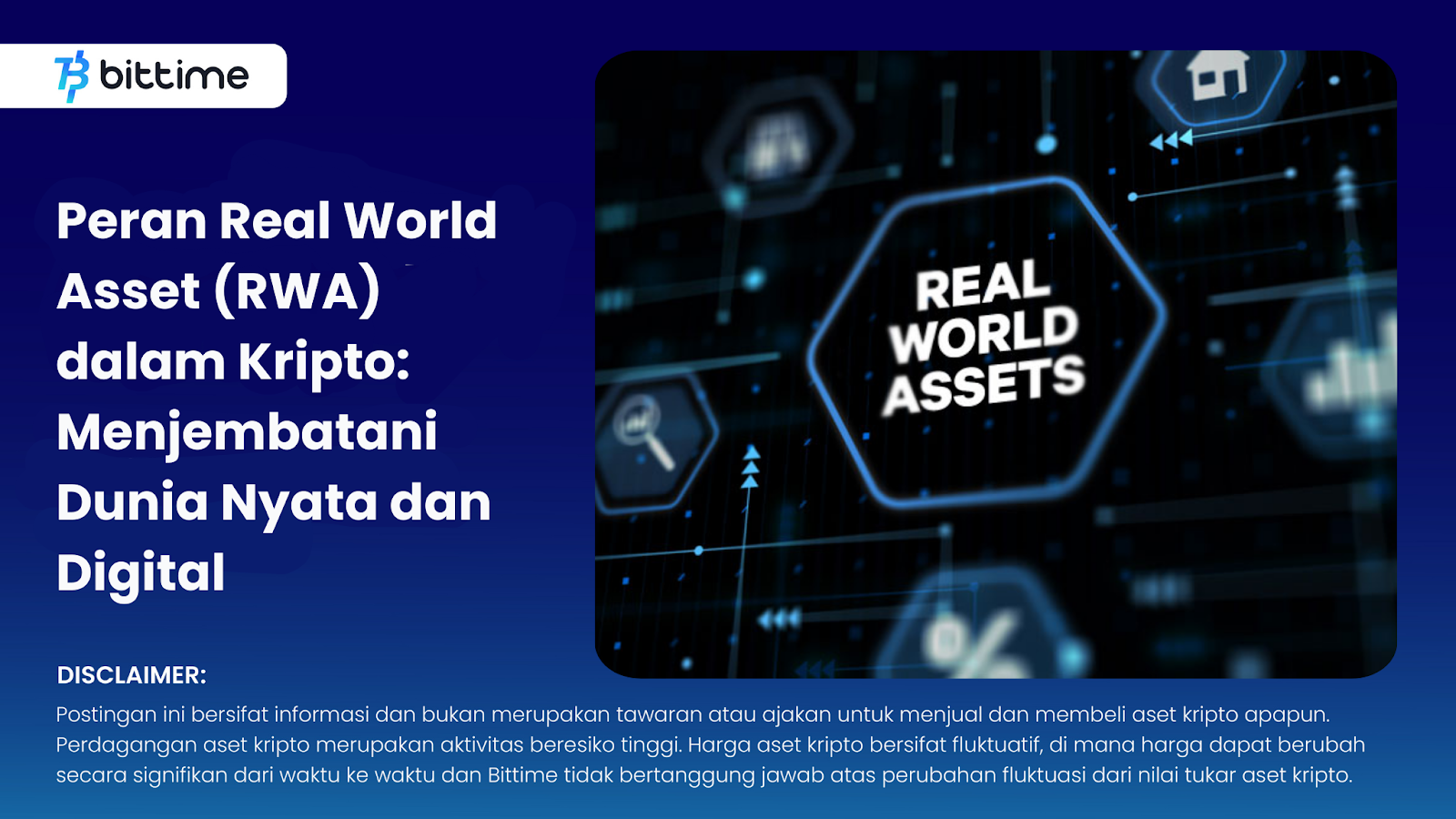 bittime

Peran Real World Asset (RWA) dalam Kripto: Menjembatani Dunia Nyata dan Digital

REAL WORLD ASSETS

DISCLAIMER:

Postingan ini bersifat informasi dan bukan merupakan tawaran atau ajakan untuk menjual dan membeli aset kripto apapun. Perdagangan aset kripto merupakan aktivitas beresiko tinggi. Harga aset kripto bersifat fluktuatif, di mana harga dapat berubah secara signifikan dari waktu ke waktu dan Bittime tidak bertanggung jawab atas perubahan fluktuasi dari nilai tukar aset kripto.